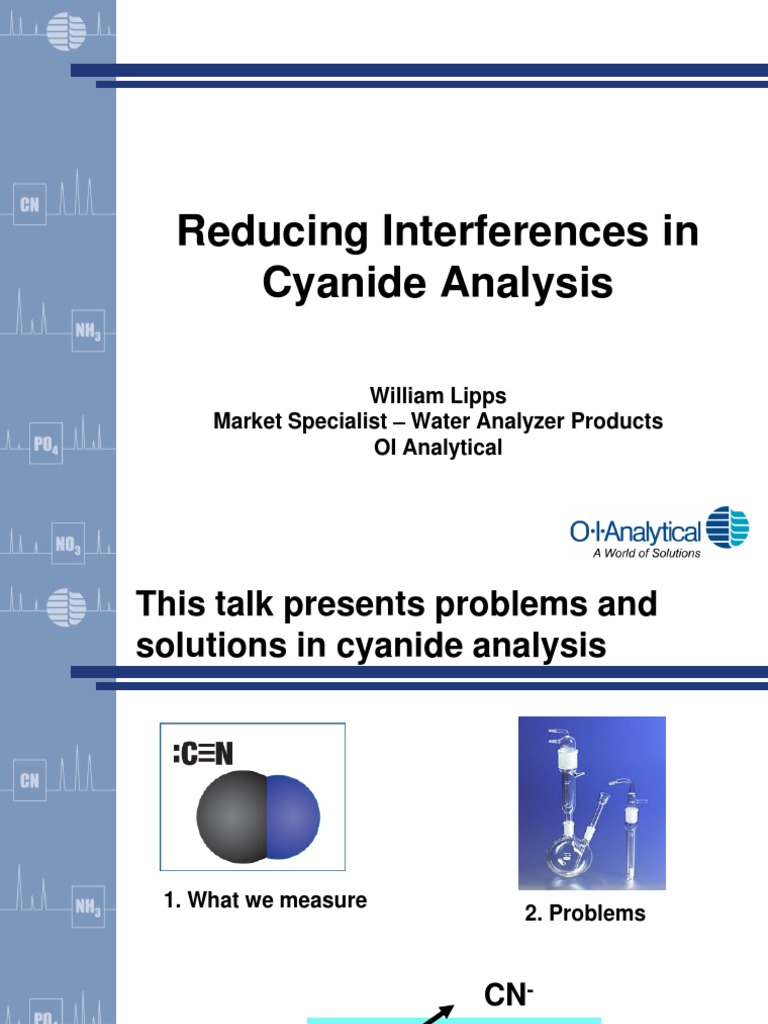 CN

$NH_3$

$PO_4$

$NO_3$

Reducing Interferences in Cyanide Analysis

William Lipps
Market Specialist – Water Analyzer Products
OI Analytical

O·I·Analytical
A World of Solutions

This talk presents problems and solutions in cyanide analysis

CN

$NH_3$

$PO_4$

:C≡N

1. What we measure

2. Problems

$CN^-$